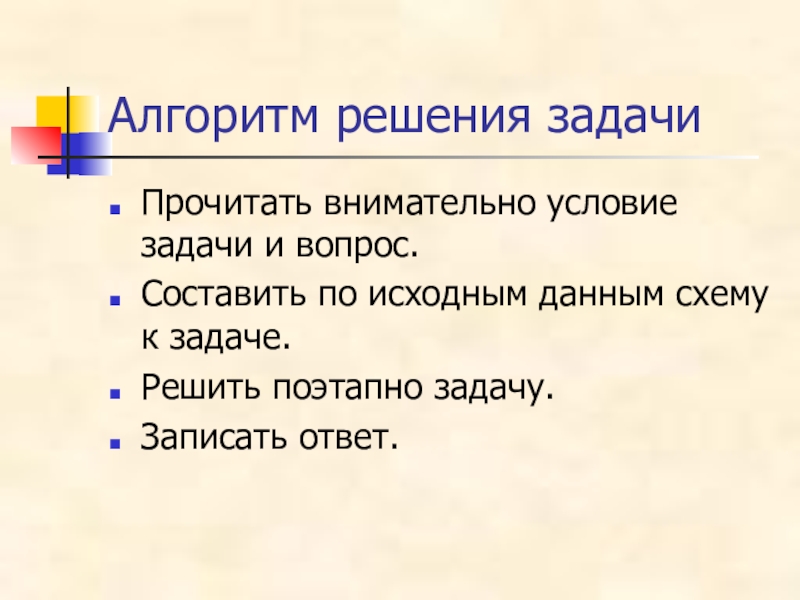 Алгоритм решения задачи

- Прочитать внимательно условие задачи и вопрос.
- Составить по исходным данным схему к задаче.
- Решить поэтапно задачу.
- Записать ответ.